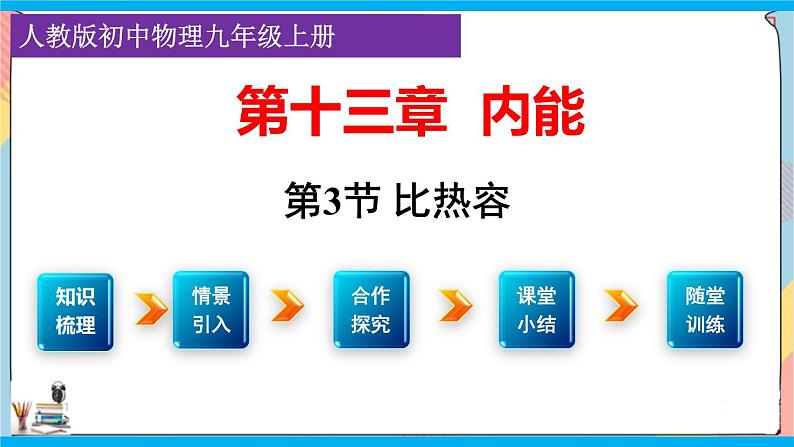 人教版初中物理九年级上册

第十三章 内能

第3节 比热容

知识梳理

情景引入

合作探究

课堂小结

随堂训练